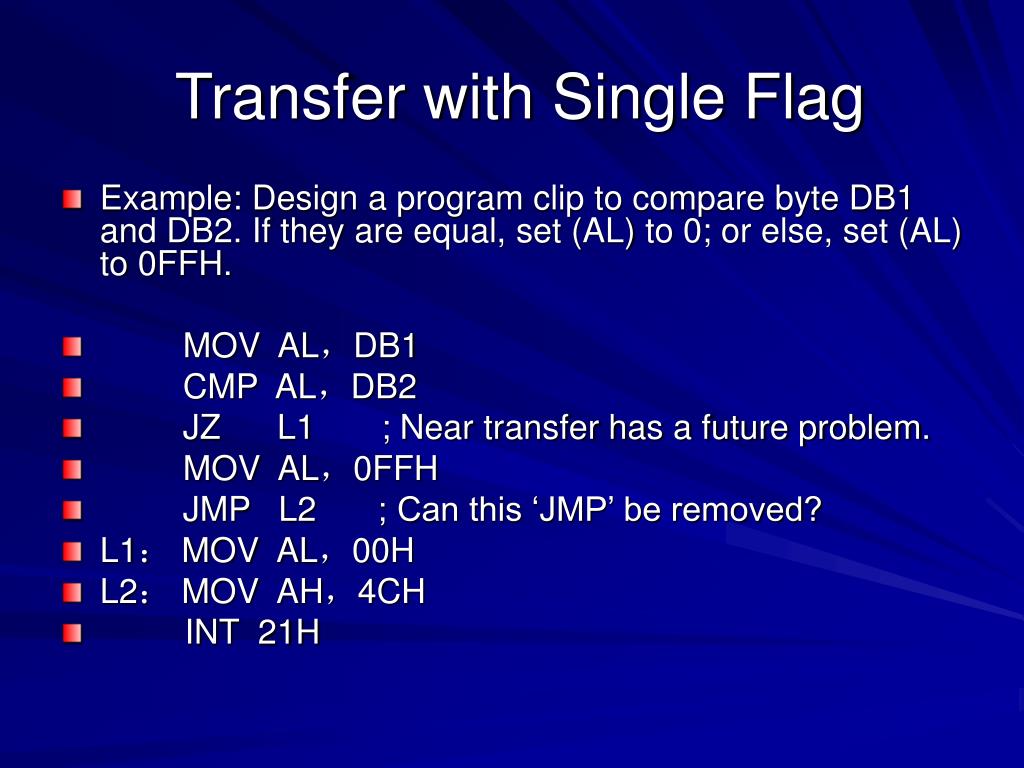 Transfer with Single Flag

Example: Design a program clip to compare byte DB1 and DB2. If they are equal, set (AL) to 0; or else, set (AL) to 0FFH.

MOV AL，DB1
CMP AL，DB2
JZ L1 ; Near transfer has a future problem.
MOV AL，0FFH
JMP L2 ; Can this ‘JMP’ be removed?
L1： MOV AL，00H
L2： MOV AH，4CH
INT 21H